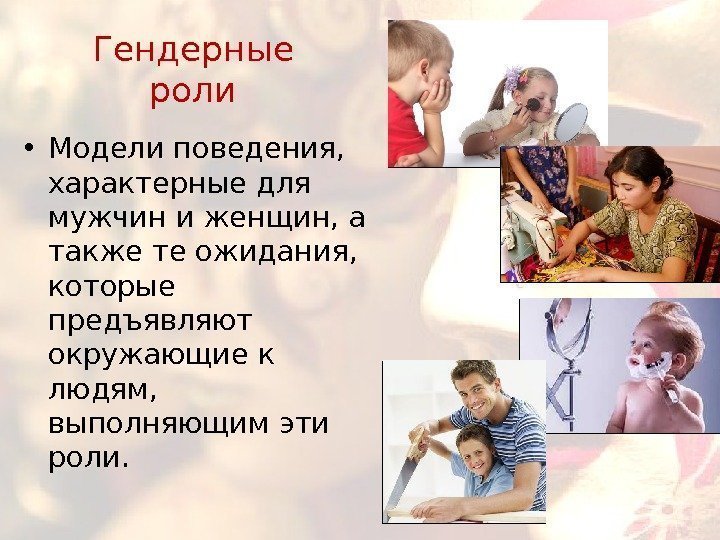 Гендерные роли

• Модели поведения, характерные для мужчин и женщин, а также те ожидания, которые предъявляют окружающие к людям, выполняющим эти роли.